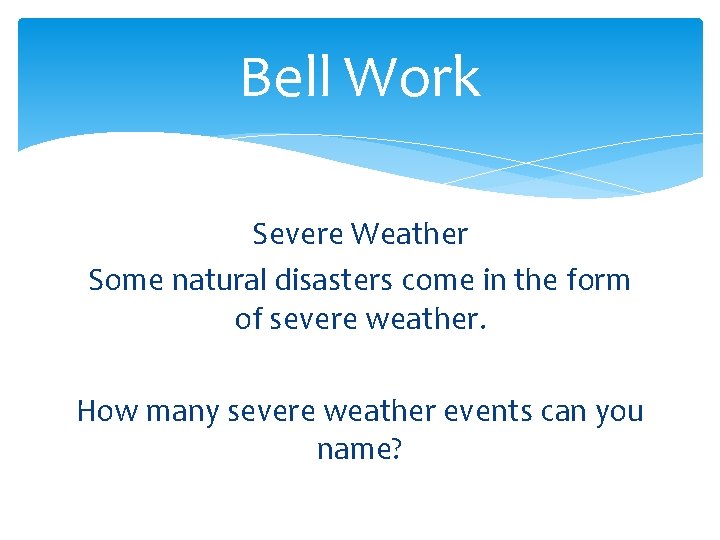 Bell Work

Severe Weather
Some natural disasters come in the form of severe weather.

How many severe weather events can you name?